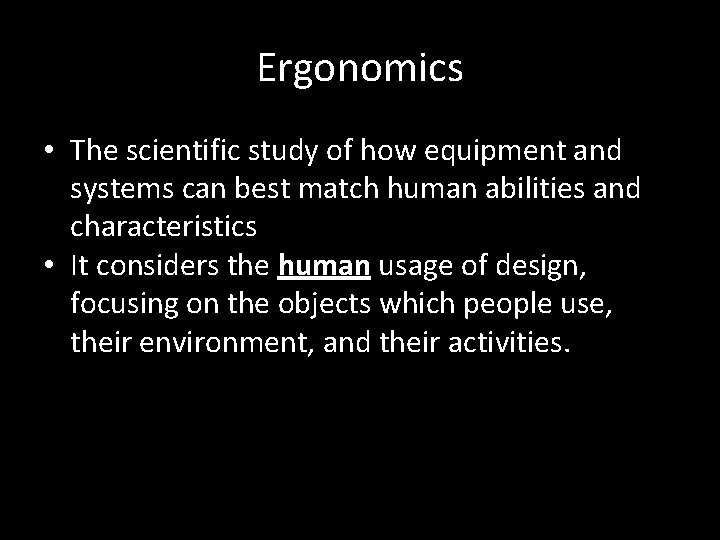 Ergonomics

• The scientific study of how equipment and systems can best match human abilities and characteristics
• It considers the human usage of design, focusing on the objects which people use, their environment, and their activities.